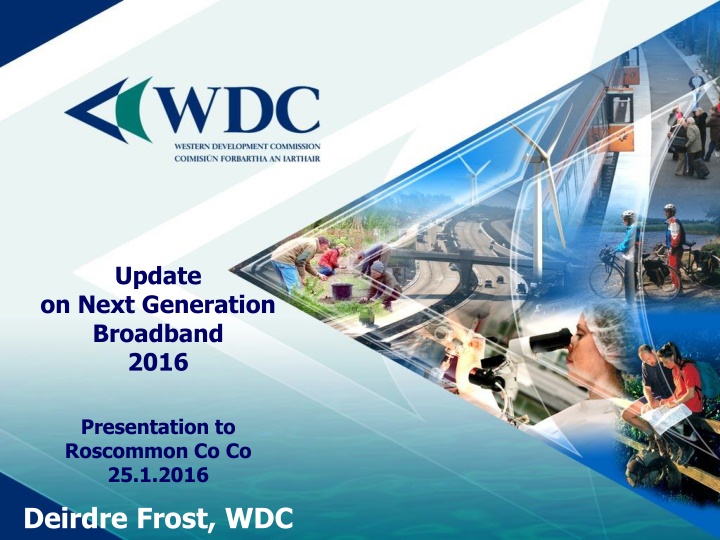 WDC
WESTERN DEVELOPMENT COMMISSION
COIMISIÚN FORBARTHA AN IARTHAIR

Update
on Next Generation
Broadband
2016

Presentation to
Roscommon Co Co
25.1.2016

Deirdre Frost, WDC